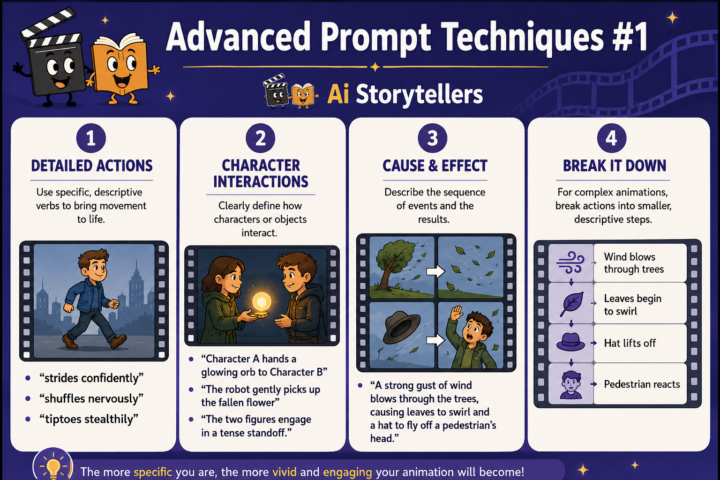 Advanced Prompt Techniques #1

Ai Storytellers

1
DETAILED ACTIONS
Use specific, descriptive verbs to bring movement to life.

- "strides confidently"
- "shuffles nervously"
- "tiptoes stealthily"

2
CHARACTER INTERACTIONS
Clearly define how characters or objects interact.

- "Character A hands a glowing orb to Character B"
- "The robot gently picks up the fallen flower"
- "The two figures engage in a tense standoff."

3
CAUSE & EFFECT
Describe the sequence of events and the results.

- "A strong gust of wind blows through the trees, causing leaves to swirl and a hat to fly off a pedestrian's head."

4
BREAK IT DOWN
For complex animations, break actions into smaller, descriptive steps.

Wind blows through trees
Leaves begin to swirl
Hat lifts off
Pedestrian reacts

The more specific you are, the more vivid and engaging your animation will become!